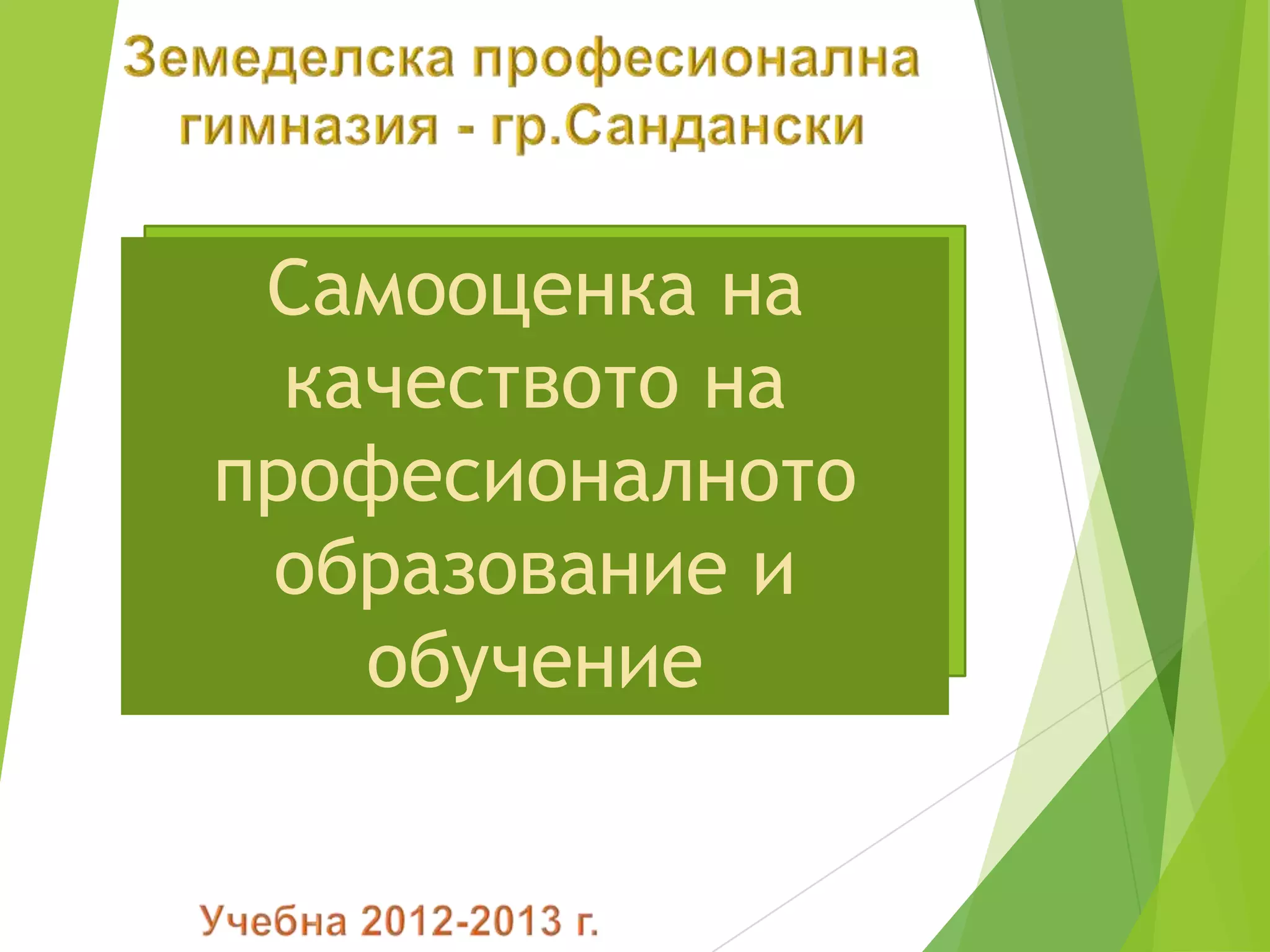 Земеделска професионална гимназия - гр.Сандански

Самооценка на качеството на професионалното образование и обучение

Учебна 2012-2013 г.